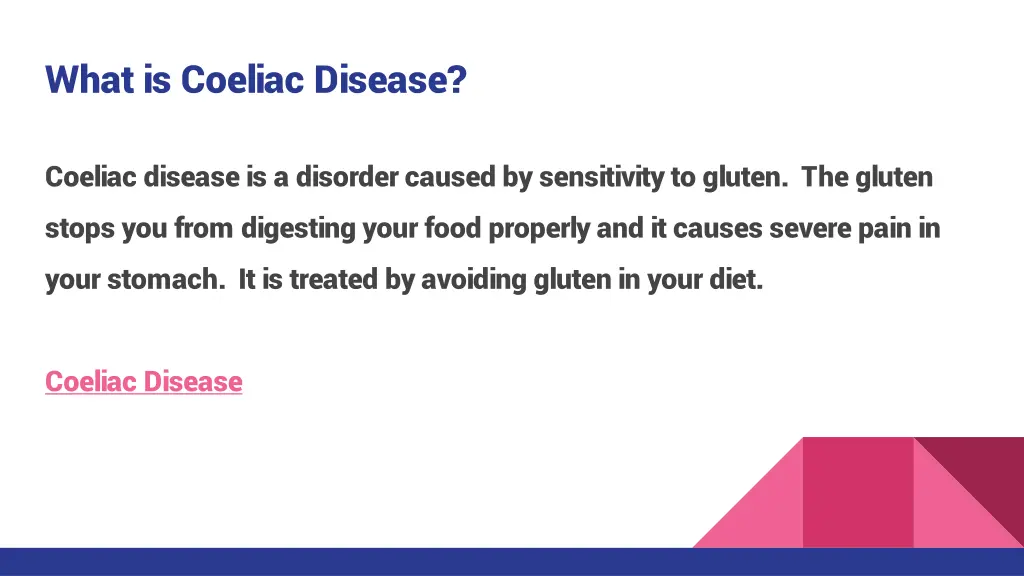 What is Coeliac Disease?

Coeliac disease is a disorder caused by sensitivity to gluten. The gluten stops you from digesting your food properly and it causes severe pain in your stomach. It is treated by avoiding gluten in your diet.

Coeliac Disease